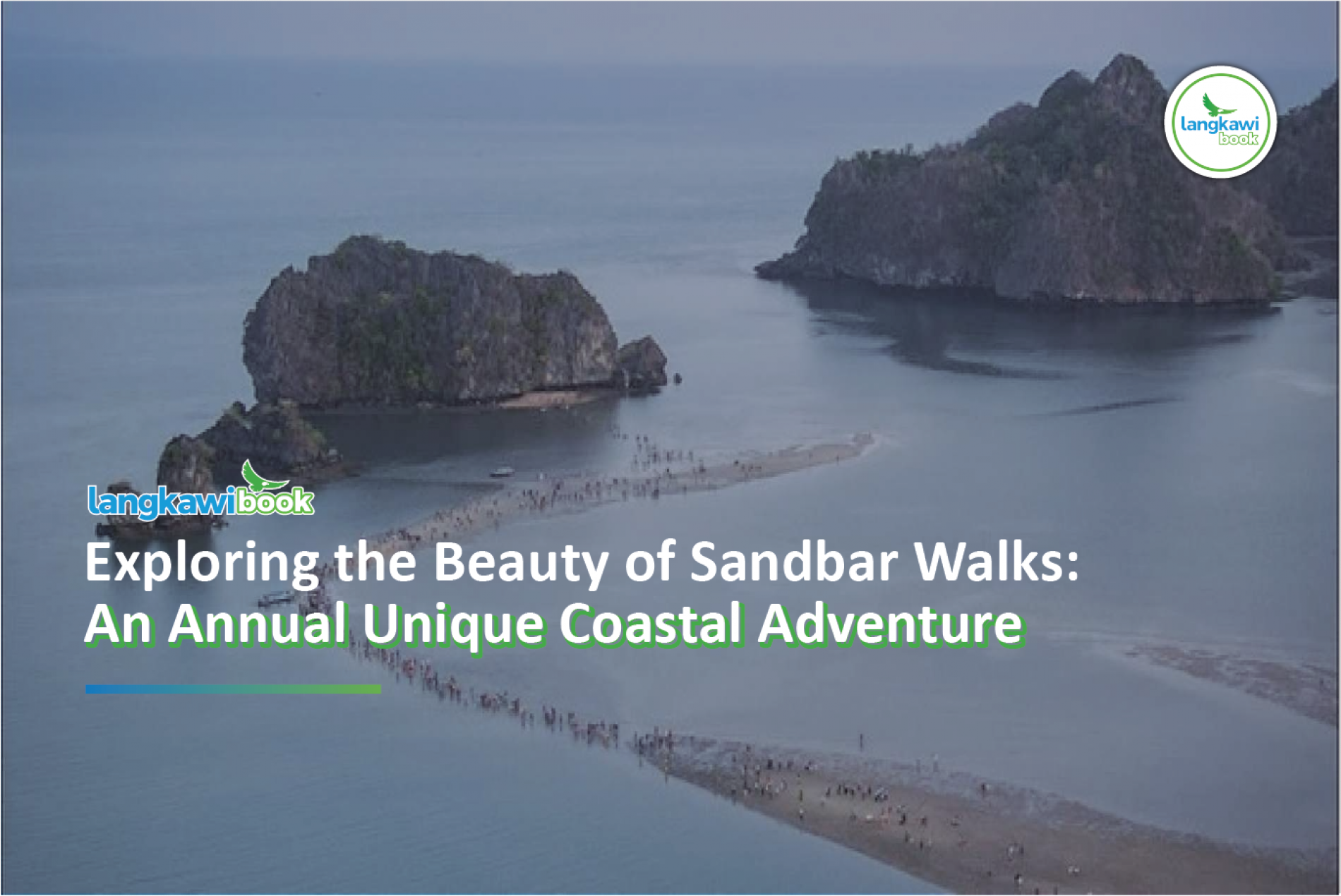 langkawi book

langkawibook

Exploring the Beauty of Sandbar Walks:
An Annual Unique Coastal Adventure